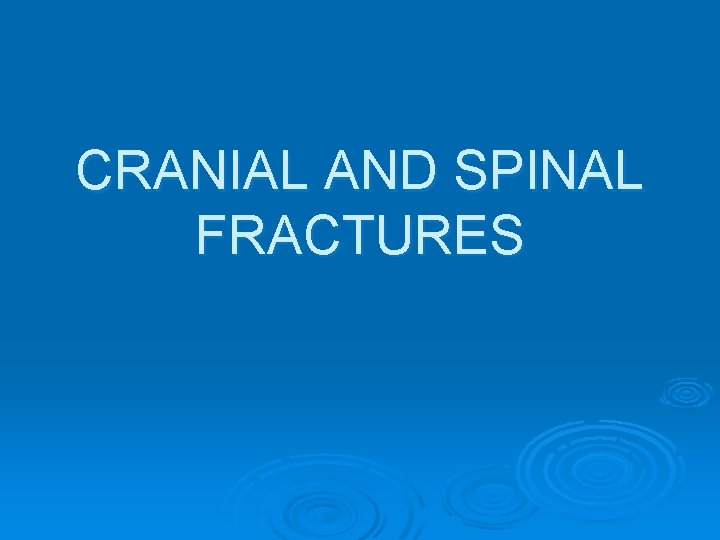 CRANIAL AND SPINAL FRACTURES